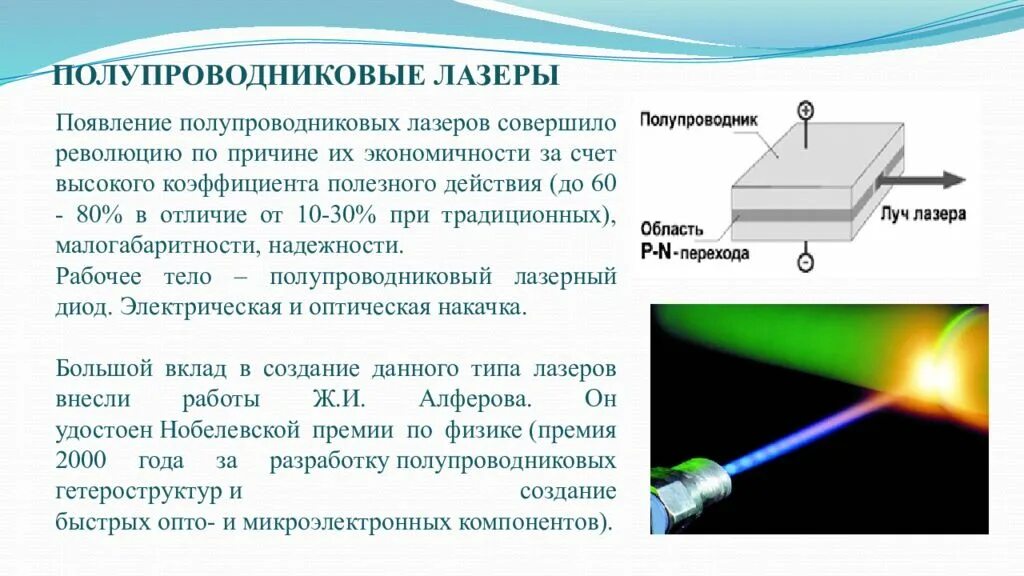 ПОЛУПРОВОДНИКОВЫЕ ЛАЗЕРЫ

Появление полупроводниковых лазеров совершило революцию по причине их экономичности за счет высокого коэффициента полезного действия (до 60 - 80% в отличие от 10-30% при традиционных), малогабаритности, надежности.

Рабочее тело – полупроводниковый лазерный диод. Электрическая и оптическая накачка.

Большой вклад в создание данного типа лазеров внесли работы Ж.И. Алферова. Он удостоен Нобелевской премии по физике (премия 2000 года за разработку полупроводниковых гетероструктур и создание быстрых опто- и микроэлектронных компонентов).

Полупроводник
+
Область
P-N-перехода
Луч лазера
-